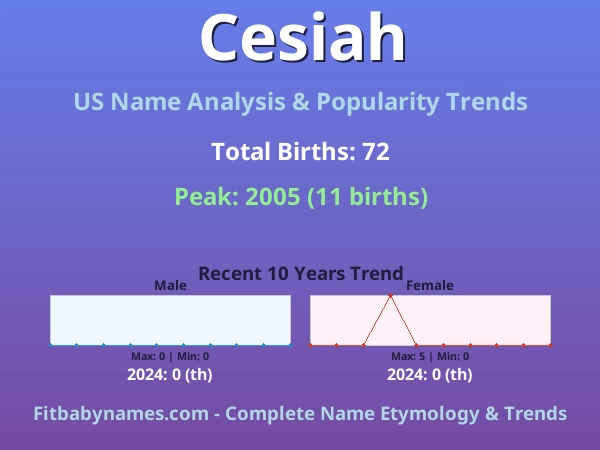 Cesiah

US Name Analysis & Popularity Trends

Total Births: 72

Peak: 2005 (11 births)

Recent 10 Years Trend

Male

Max: 0 | Min: 0

2024: 0 (th)

Female

Max: 5 | Min: 0

2024: 0 (th)

Fitbabynames.com - Complete Name Etymology & Trends